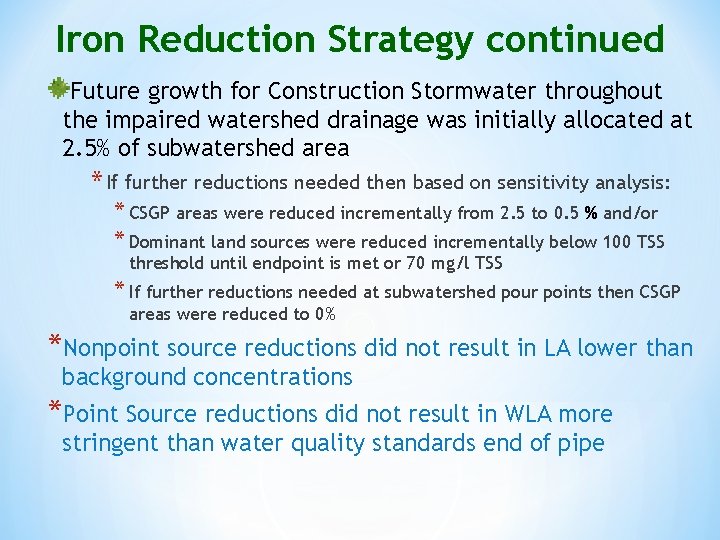 Iron Reduction Strategy continued

Future growth for Construction Stormwater throughout the impaired watershed drainage was initially allocated at 2.5% of subwatershed area

* If further reductions needed then based on sensitivity analysis:

* CSGP areas were reduced incrementally from 2.5 to 0.5 % and/or

* Dominant land sources were reduced incrementally below 100 TSS threshold until endpoint is met or 70 mg/l TSS

* If further reductions needed at subwatershed pour points then CSGP areas were reduced to 0%

*Nonpoint source reductions did not result in LA lower than background concentrations

*Point Source reductions did not result in WLA more stringent than water quality standards end of pipe